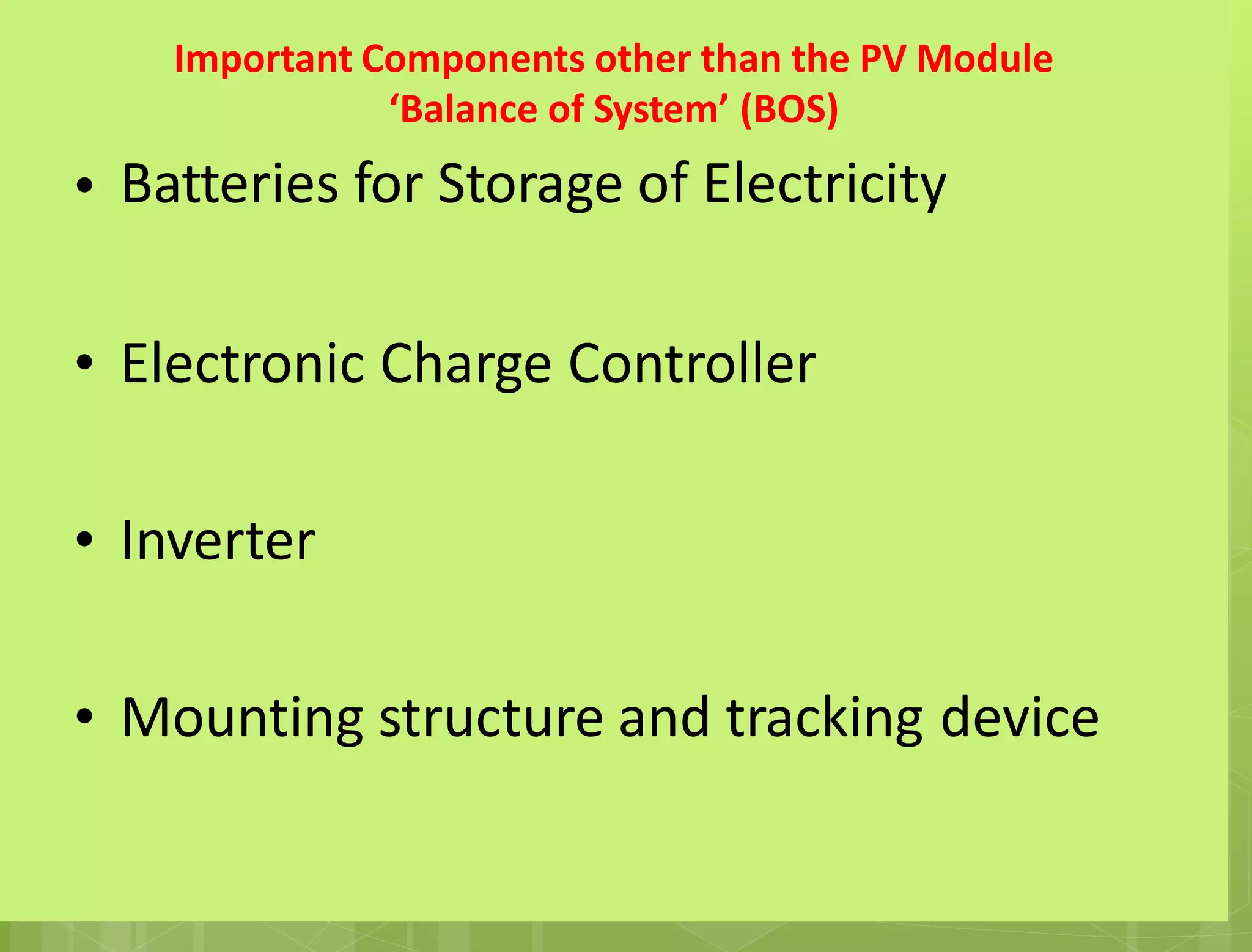 Important Components other than the PV Module
‘Balance of System’ (BOS)

• Batteries for Storage of Electricity

• Electronic Charge Controller

• Inverter

• Mounting structure and tracking device